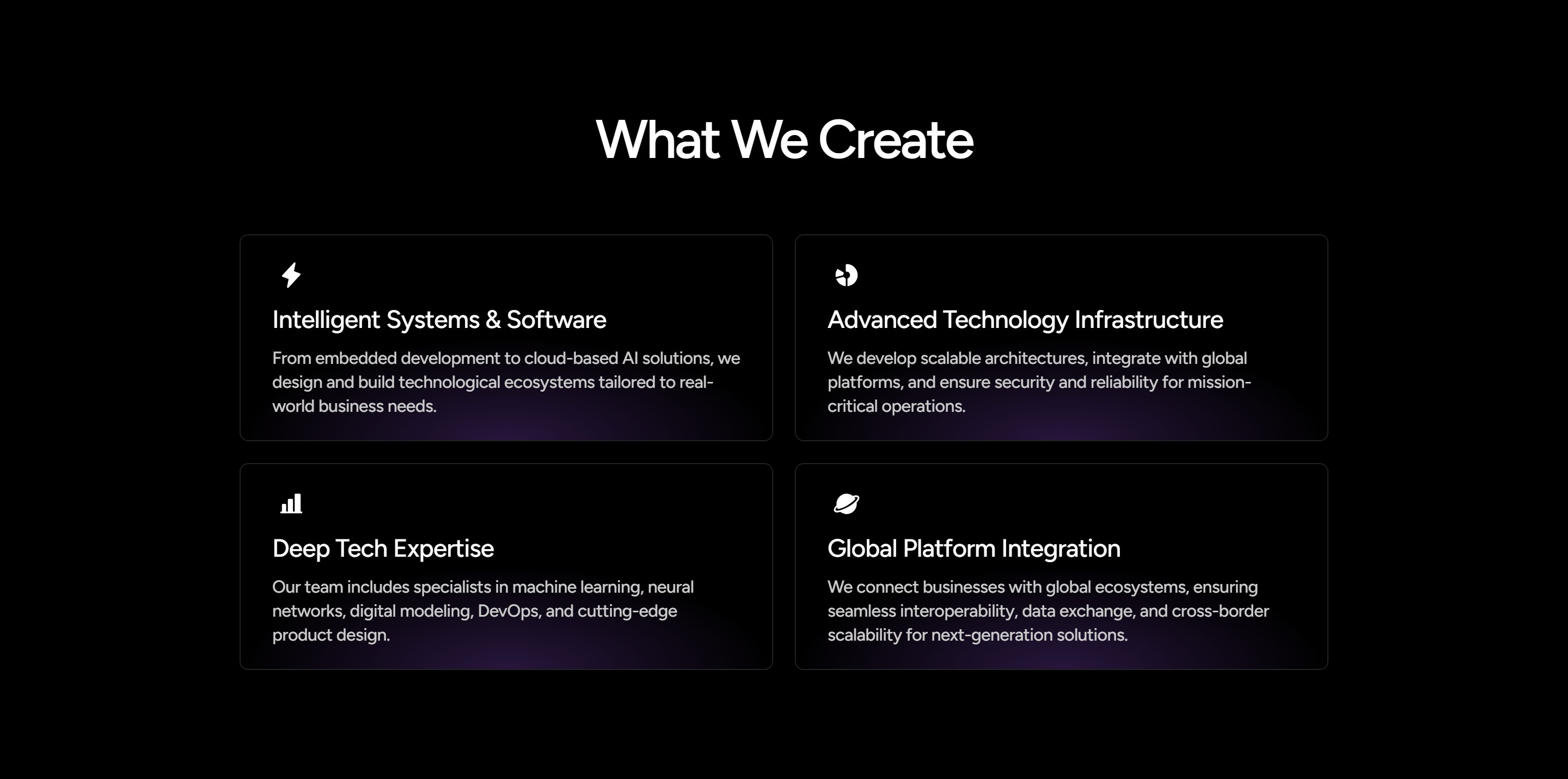 What We Create

Intelligent Systems & Software

From embedded development to cloud-based AI solutions, we design and build technological ecosystems tailored to real-world business needs.

Advanced Technology Infrastructure

We develop scalable architectures, integrate with global platforms, and ensure security and reliability for mission-critical operations.

Deep Tech Expertise

Our team includes specialists in machine learning, neural networks, digital modeling, DevOps, and cutting-edge product design.

Global Platform Integration

We connect businesses with global ecosystems, ensuring seamless interoperability, data exchange, and cross-border scalability for next-generation solutions.